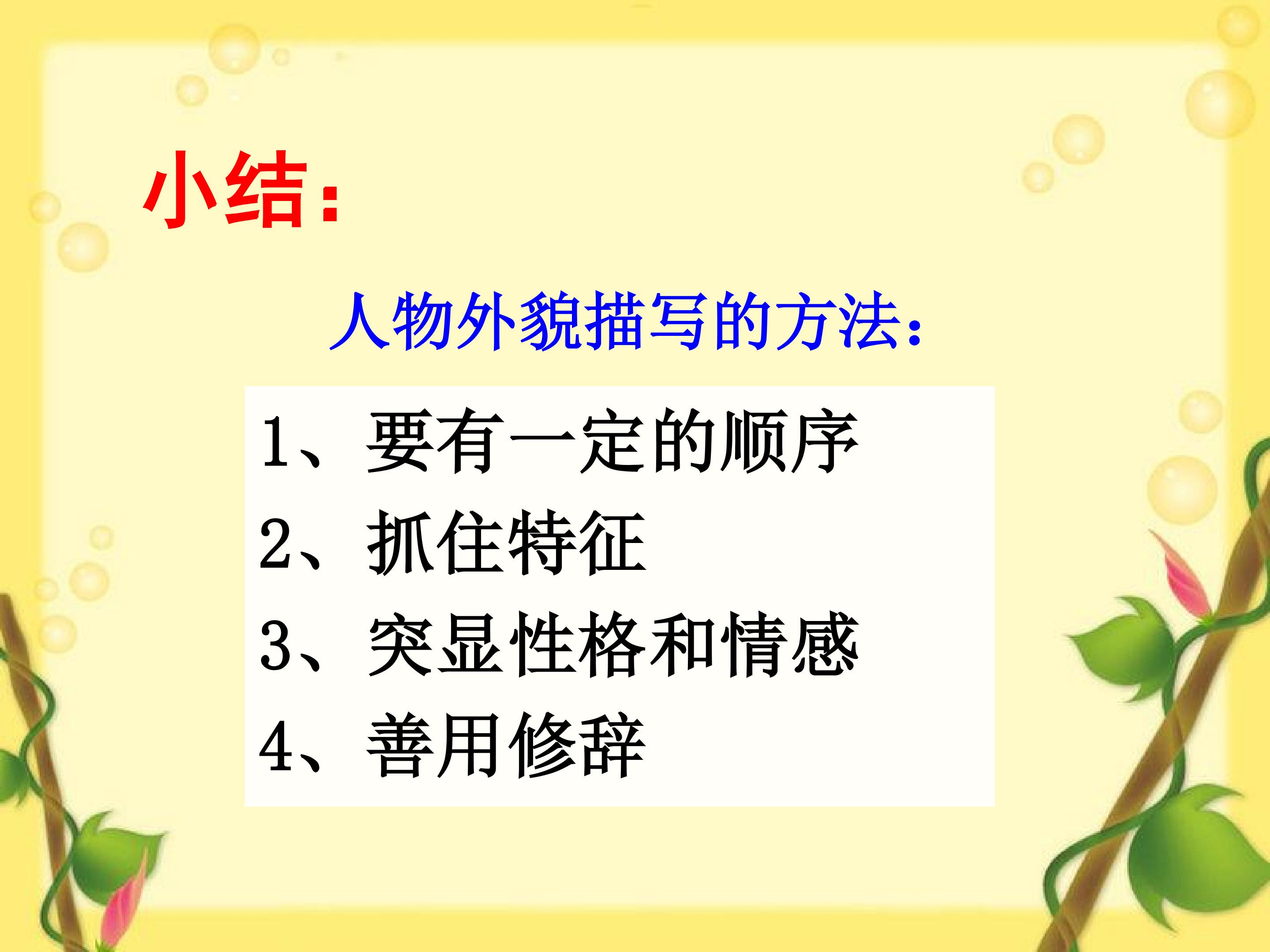 小结：

人物外貌描写的方法：

1、要有一定的顺序
2、抓住特征
3、突显性格和情感
4、善用修辞